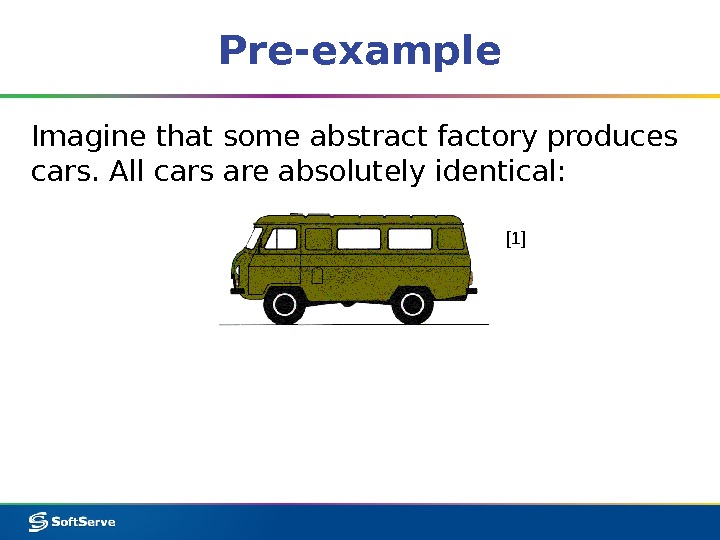 Pre-example

Imagine that some abstract factory produces cars. All cars are absolutely identical:

[1]

SoftServe